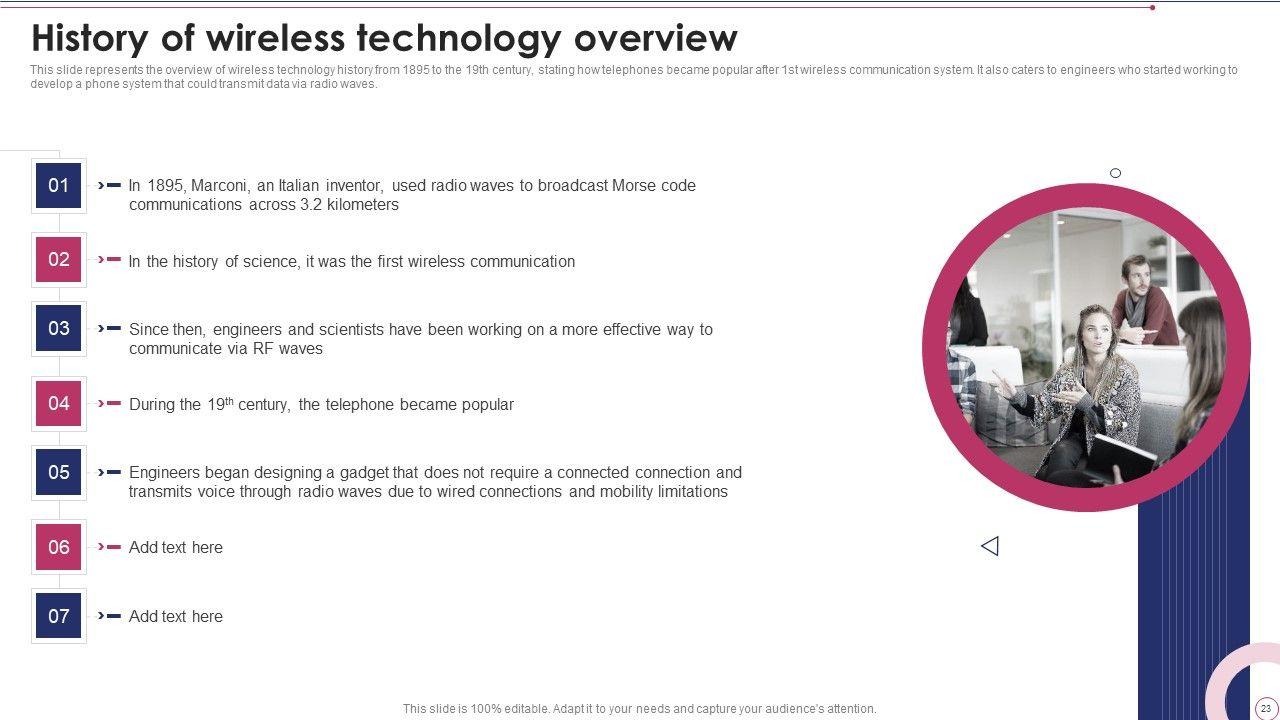 History of wireless technology overview

This slide represents the overview of wireless technology history from 1895 to the 19th century, stating how telephones became popular after 1st wireless communication system. It also caters to engineers who started working to develop a phone system that could transmit data via radio waves.

01 In 1895, Marconi, an Italian inventor, used radio waves to broadcast Morse code communications across 3.2 kilometers

02 In the history of science, it was the first wireless communication

03 Since then, engineers and scientists have been working on a more effective way to communicate via RF waves

04 During the 19$^{th}$ century, the telephone became popular

05 Engineers began designing a gadget that does not require a connected connection and transmits voice through radio waves due to wired connections and mobility limitations

06 Add text here

07 Add text here

This slide is 100% editable. Adapt it to your needs and capture your audience's attention.

23